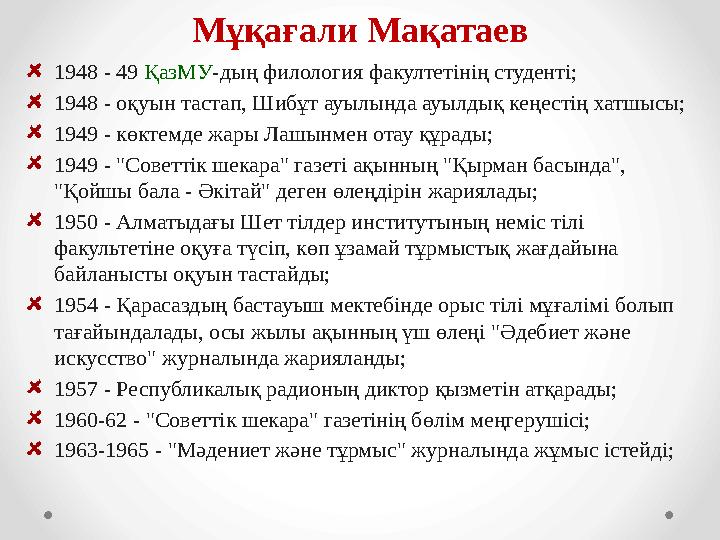 Мұқағали Мақатаев

1948 - 49 ҚазМУ-дың филология факултетінің студенті;

1948 - оқуын тастап, Шибұт ауылында ауылдық кеңестің хатшысы;

1949 - көктемде жары Лашынмен отау құрады;

1949 - "Советтік шекара" газеті ақынның "Қырман басында", "Қойшы бала - Әкітай" деген өлеңдірін жариялады;

1950 - Алматыдағы Шет тілдер институтының неміс тілі факультетіне оқуға түсіп, көп ұзамай тұрмыстық жағдайына байланысты оқуын тастайды;

1954 - Қарасаздың бастауыш мектебінде орыс тілі мұғалімі болып тағайындалады, осы жылы ақынның үш өлеңі "Әдебиет және искусство" журналында жарияланды;

1957 - Республикалық радионың диктор қызметін атқарады;

1960-62 - "Советтік шекара" газетінің бөлім меңгерушісі;

1963-1965 - "Мәдениет және тұрмыс" журналында жұмыс істейді;